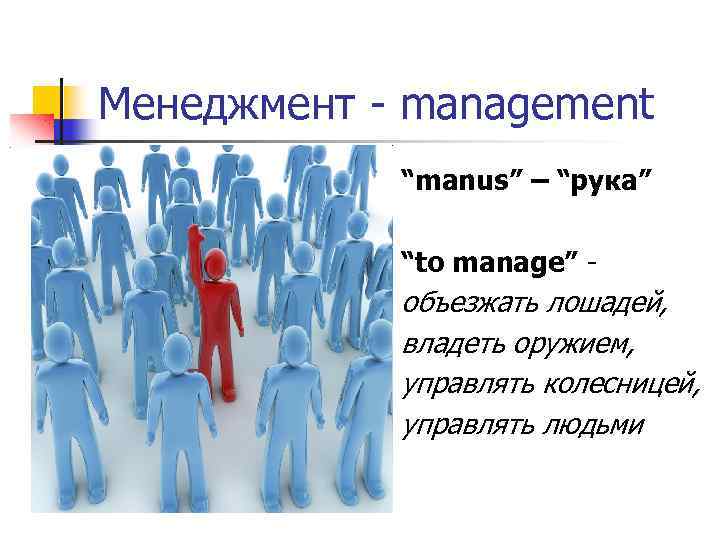 Менеджмент - management

“manus” – “рука”

“to manage” - объезжать лошадей, владеть оружием, управлять колесницей, управлять людьми